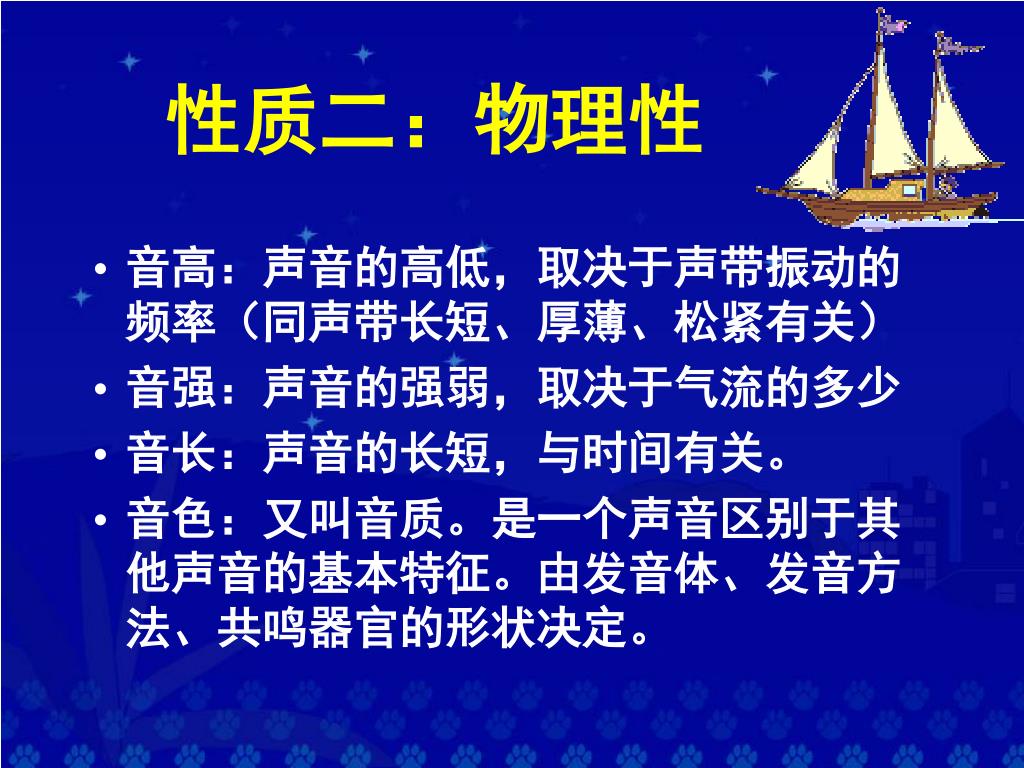 性质二：物理性

• 音高：声音的高低，取决于声带振动的频率（同声带长短、厚薄、松紧有关）
• 音强：声音的强弱，取决于气流的多少
• 音长：声音的长短，与时间有关。
• 音色：又叫音质。是一个声音区别于其他声音的基本特征。由发音体、发音方法、共鸣器官的形状决定。